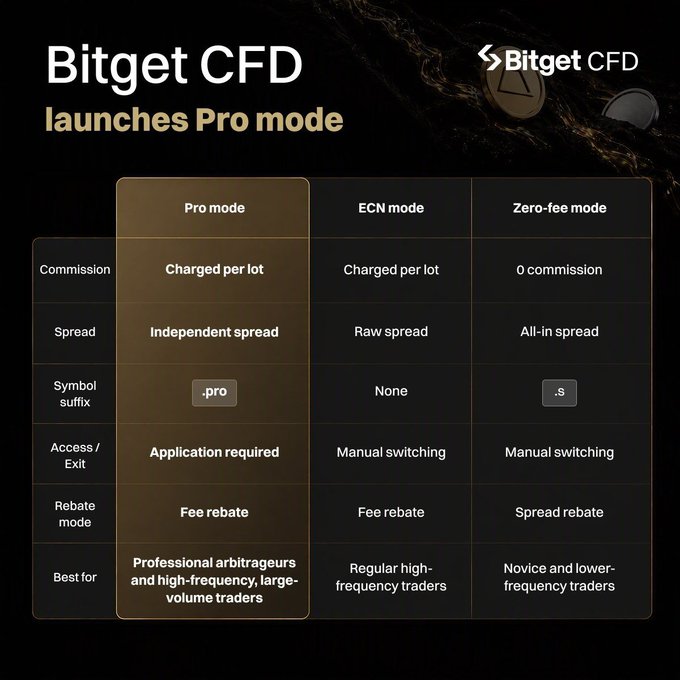 Bitget CFD

launches Pro mode

Bitget CFD

| | Pro mode | ECN mode | Zero-fee mode |
|---|---|---|---|
| Commission | Charged per lot | Charged per lot | 0 commission |
| Spread | Independent spread | Raw spread | All-in spread |
| Symbol suffix | .pro | None | .s |
| Access / Exit | Application required | Manual switching | Manual switching |
| Rebate mode | Fee rebate | Fee rebate | Spread rebate |
| Best for | Professional arbitrageurs and high-frequency, large-volume traders | Regular high-frequency traders | Novice and lower-frequency traders |